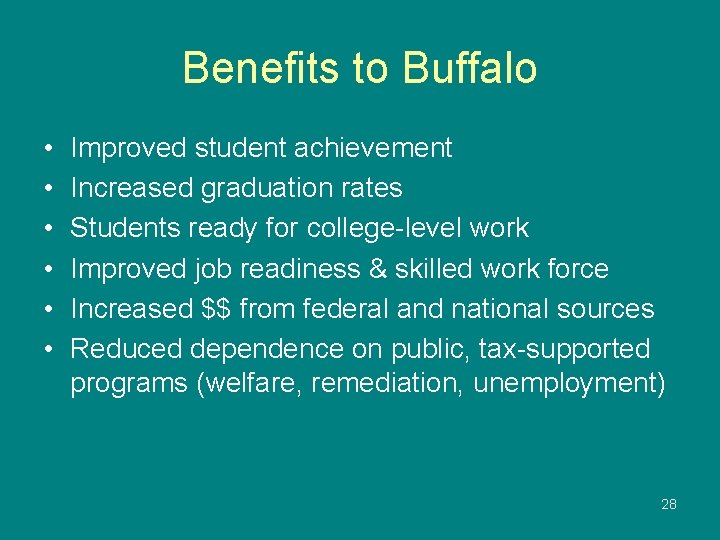 Benefits to Buffalo

• Improved student achievement
• Increased graduation rates
• Students ready for college-level work
• Improved job readiness & skilled work force
• Increased \$\$ from federal and national sources
• Reduced dependence on public, tax-supported programs (welfare, remediation, unemployment)

28